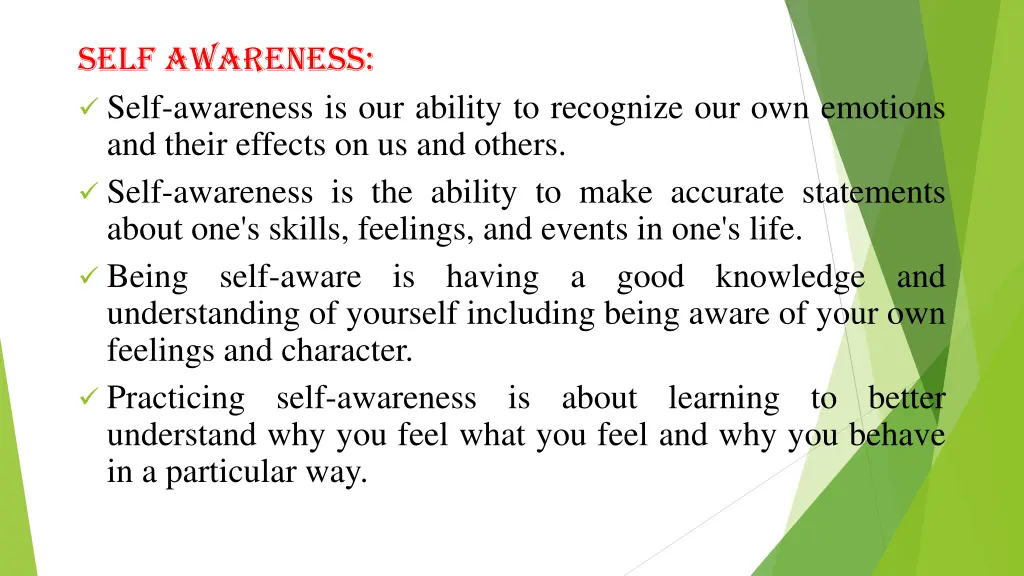 SELF AWARENESS:

✓ Self-awareness is our ability to recognize our own emotions and their effects on us and others.

✓ Self-awareness is the ability to make accurate statements about one's skills, feelings, and events in one's life.

✓ Being self-aware is having a good knowledge and understanding of yourself including being aware of your own feelings and character.

✓ Practicing self-awareness is about learning to better understand why you feel what you feel and why you behave in a particular way.